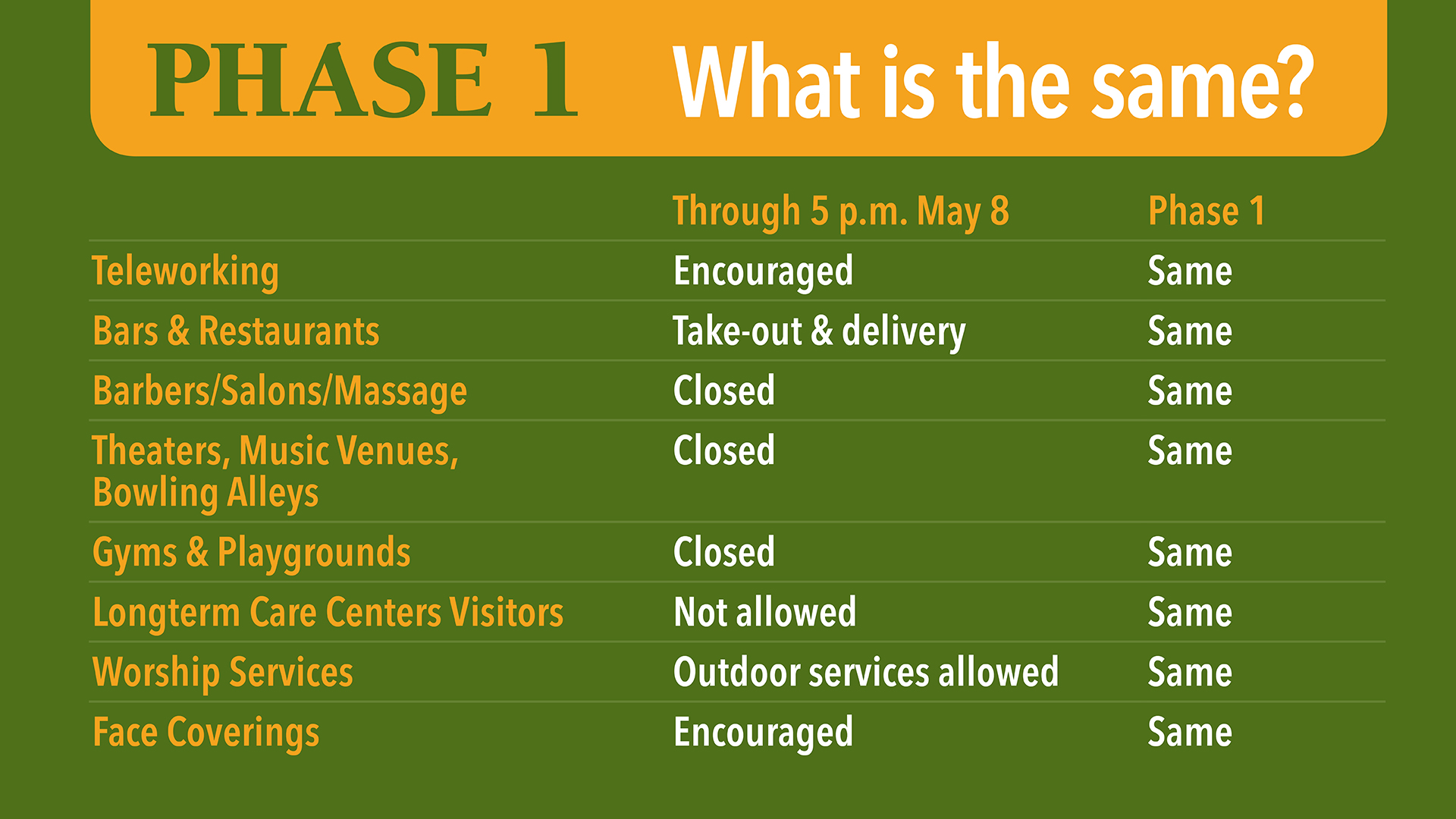 PHASE 1 What is the same?

| | Through 5 p.m. May 8 | Phase 1 |
|---|---|---|
| Teleworking | Encouraged | Same |
| Bars & Restaurants | Take-out & delivery | Same |
| Barbers/Salons/Massage | Closed | Same |
| Theaters, Music Venues, Bowling Alleys | Closed | Same |
| Gyms & Playgrounds | Closed | Same |
| Longterm Care Centers Visitors | Not allowed | Same |
| Worship Services | Outdoor services allowed | Same |
| Face Coverings | Encouraged | Same |